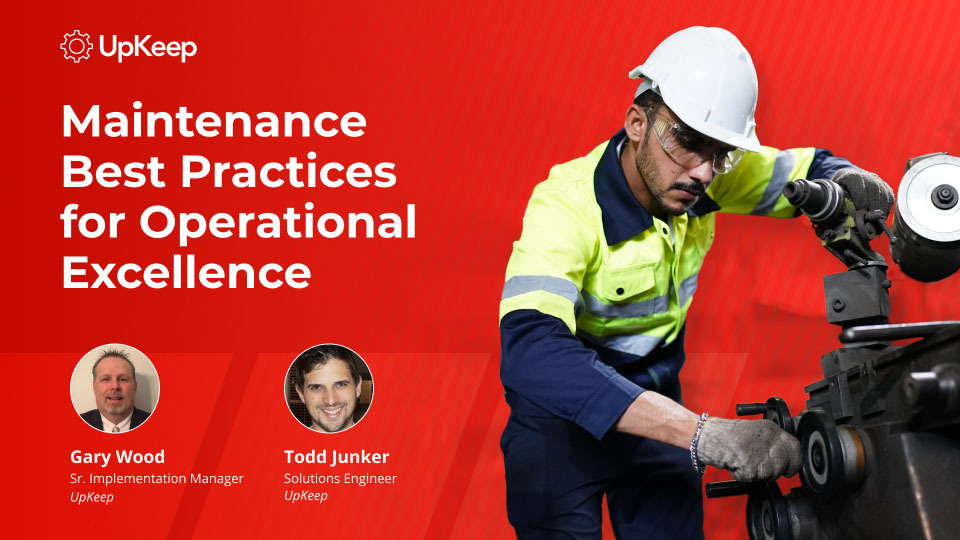 UpKeep

Maintenance Best Practices for Operational Excellence

Gary Wood
Sr. Implementation Manager
UpKeep

Todd Junker
Solutions Engineer
UpKeep